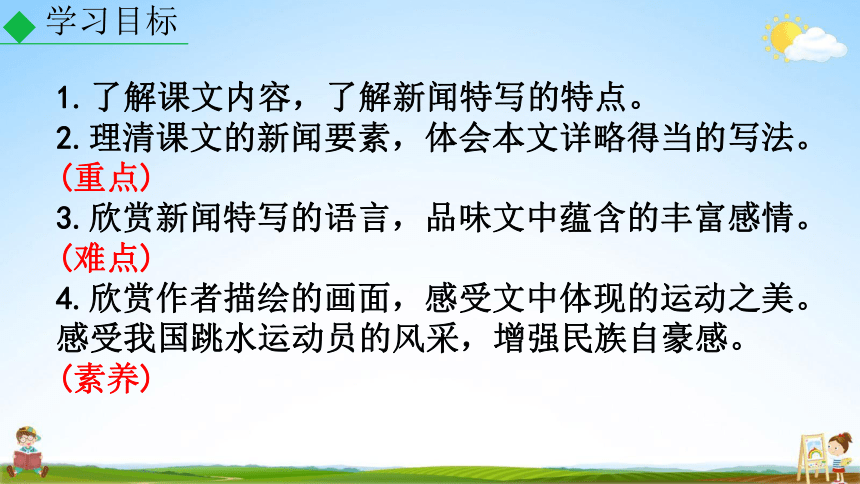 学习目标

1. 了解课文内容，了解新闻特写的特点。

2. 理清课文的新闻要素，体会本文详略得当的写法。（重点）

3. 欣赏新闻特写的语言，品味文中蕴含的丰富感情。（难点）

4. 欣赏作者描绘的画面，感受文中体现的运动之美。感受我国跳水运动员的风采，增强民族自豪感。（素养）